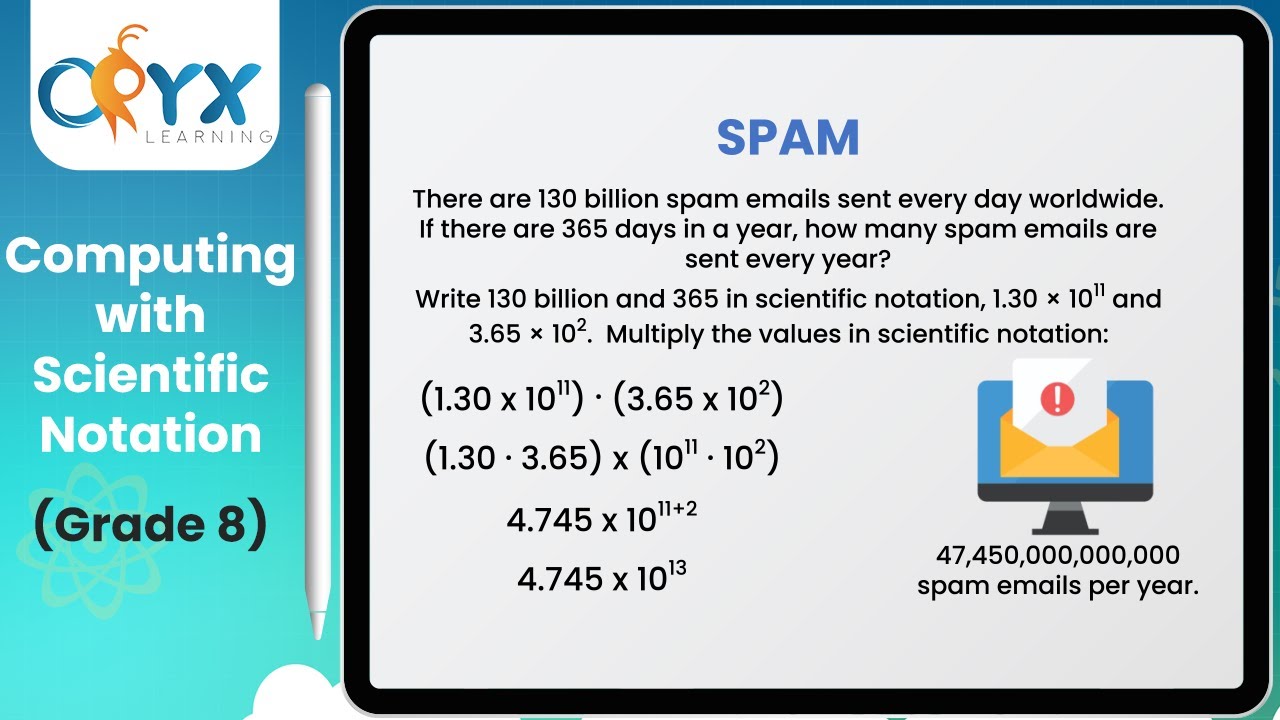 ORYX LEARNING

Computing with Scientific Notation

(Grade 8)

SPAM

There are 130 billion spam emails sent every day worldwide. If there are 365 days in a year, how many spam emails are sent every year?

Write 130 billion and 365 in scientific notation, $1.30 \times 10^{11}$ and $3.65 \times 10^{2}$. Multiply the values in scientific notation:

$(1.30 \times 10^{11}) \cdot (3.65 \times 10^{2})$

$(1.30 \cdot 3.65) \times (10^{11} \cdot 10^{2})$

$4.745 \times 10^{11+2}$

$4.745 \times 10^{13}$

47,450,000,000,000 spam emails per year.